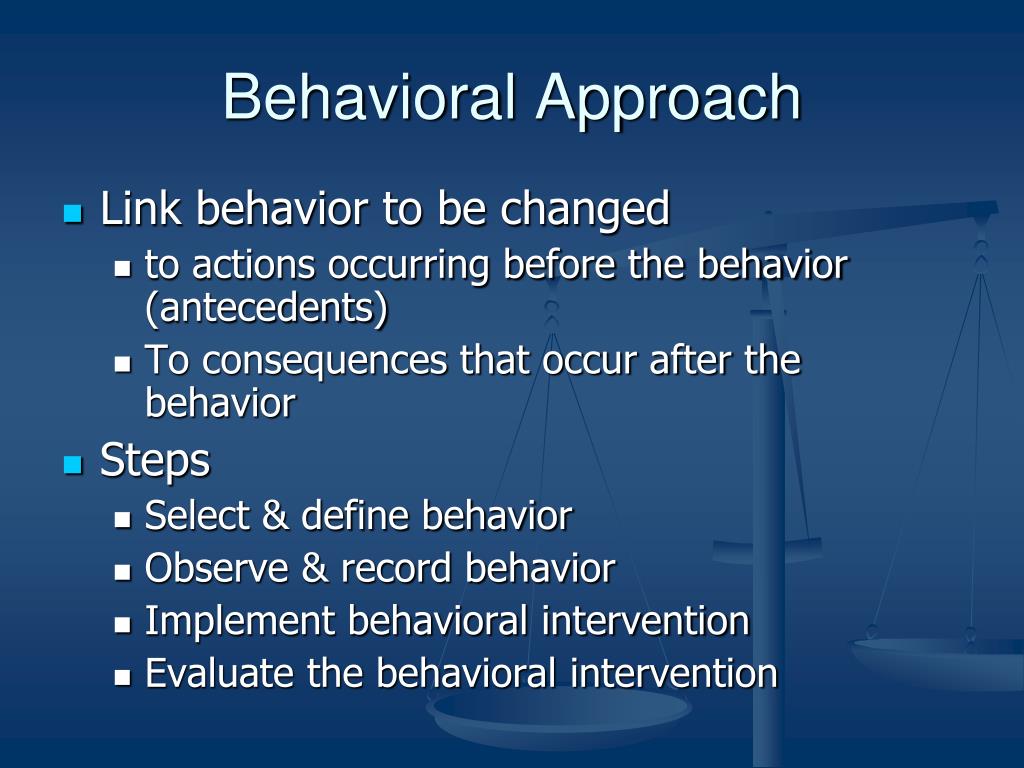 Behavioral Approach

- Link behavior to be changed
  - to actions occurring before the behavior (antecedents)
  - To consequences that occur after the behavior
- Steps
  - Select & define behavior
  - Observe & record behavior
  - Implement behavioral intervention
  - Evaluate the behavioral intervention